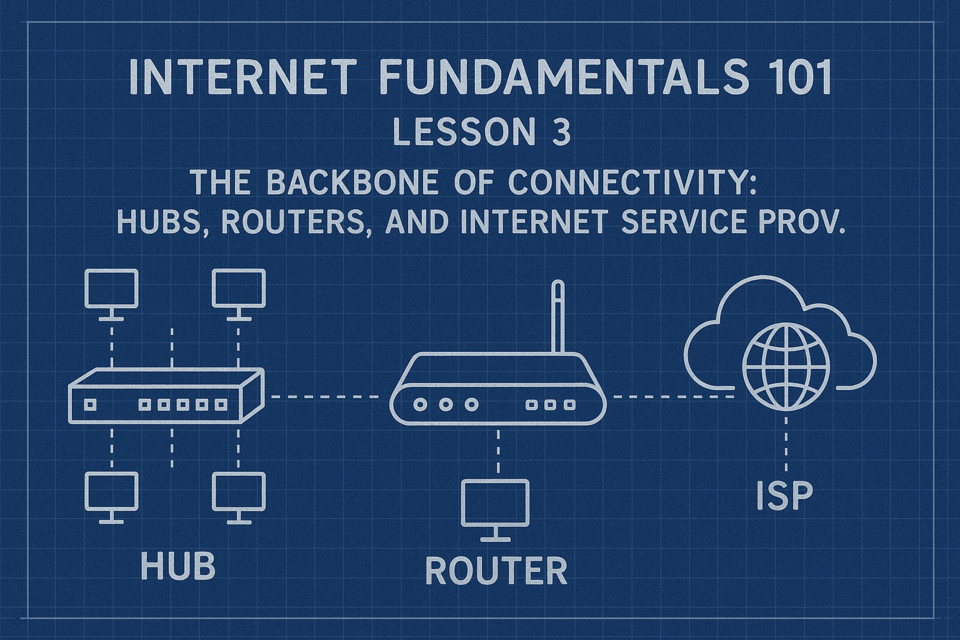 INTERNET FUNDAMENTALS 101
LESSON 3
THE BACKBONE OF CONNECTIVITY:
HUBS, ROUTERS, AND INTERNET SERVICE PROV.

HUB

ROUTER

ISP